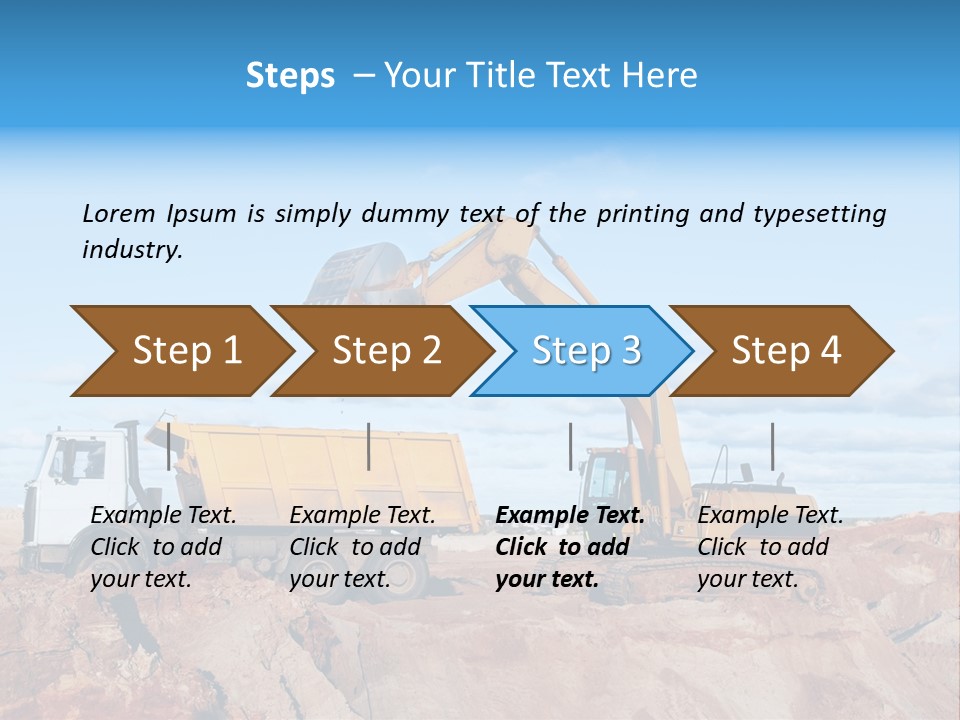 Steps – Your Title Text Here

Lorem Ipsum is simply dummy text of the printing and typesetting industry.

Step 1

Step 2

Step 3

Step 4

Example Text. Click to add your text.

Example Text. Click to add your text.

Example Text. Click to add your text.

Example Text. Click to add your text.